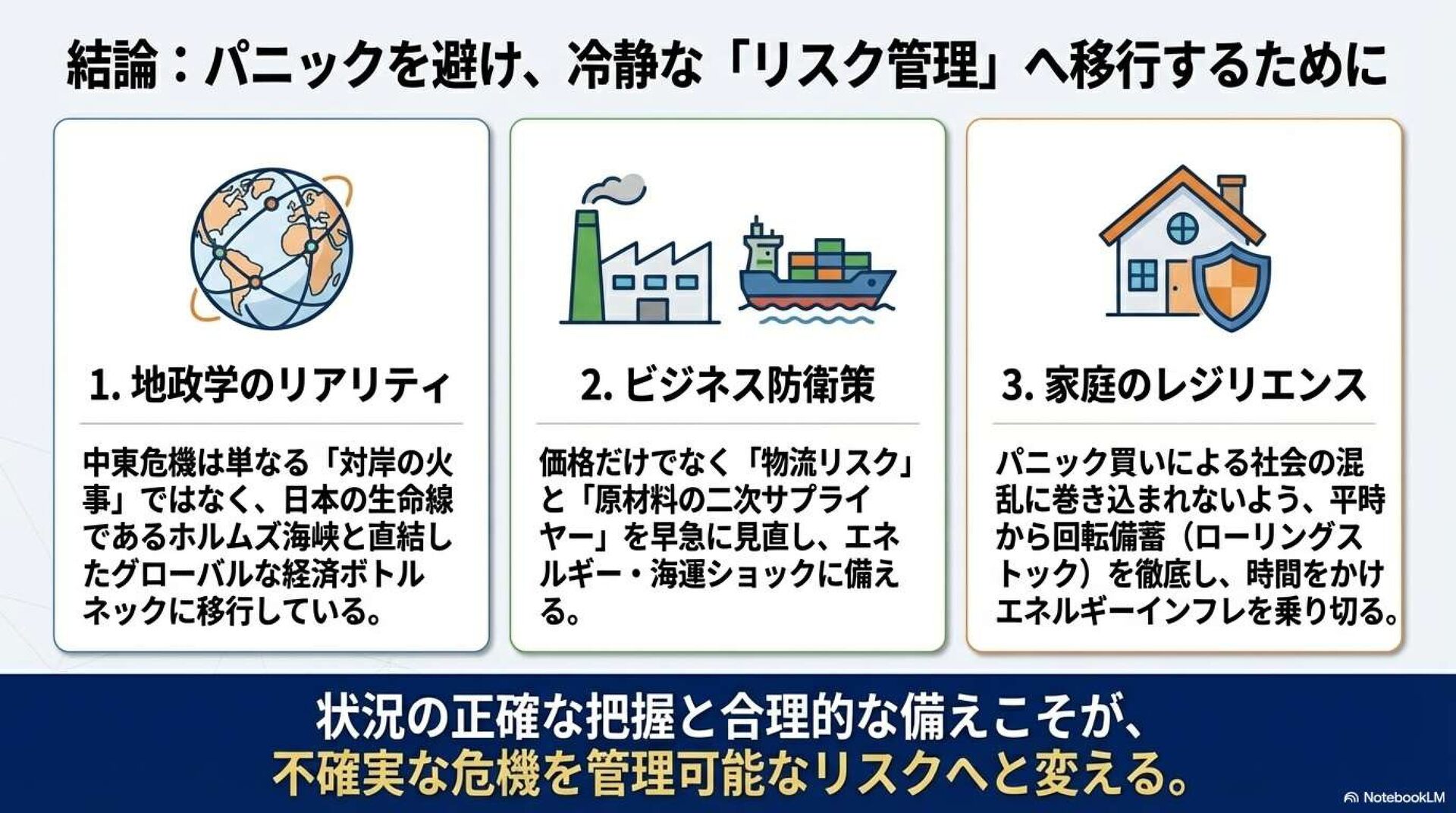 結論：パニックを避け、冷静な「リスク管理」へ移行するために

1. 地政学のリアリティ

中東危機は単なる「対岸の火事」ではなく、日本の生命線であるホルムズ海峡と直結したグローバルな経済ボトルネックに移行している。

2. ビジネス防衛策

価格だけでなく「物流リスク」と「原材料の二次サプライヤー」を早急に見直し、エネルギー・海運ショックに備える。

3. 家庭のレジリエンス

パニック買いによる社会の混乱に巻き込まれないよう、平時から回転備蓄（ローリングストック）を徹底し、時間をかけエネルギーインフレを乗り切る。

状況の正確な把握と合理的な備えこそが、
不確実な危機を管理可能なリスクへと変える。

NotebookLM